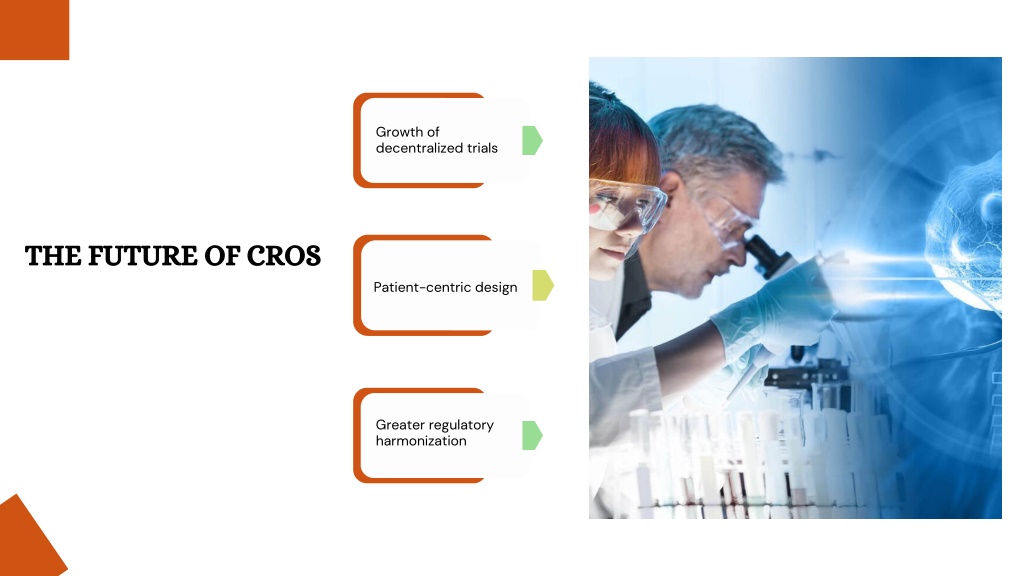 THE FUTURE OF CROS

Growth of decentralized trials

Patient-centric design

Greater regulatory harmonization